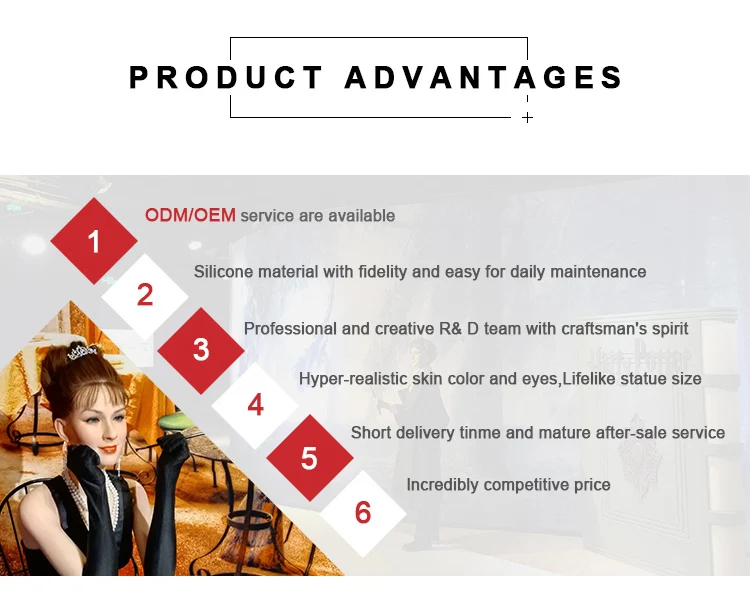 PRODUCT ADVANTAGES

1
ODM/OEM service are available

2
Silicone material with fidelity and easy for daily maintenance

3
Professional and creative R& D team with craftsman's spirit

4
Hyper-realistic skin color and eyes,Lifelike statue size

5
Short delivery tinme and mature after-sale service

6
Incredibly competitive price